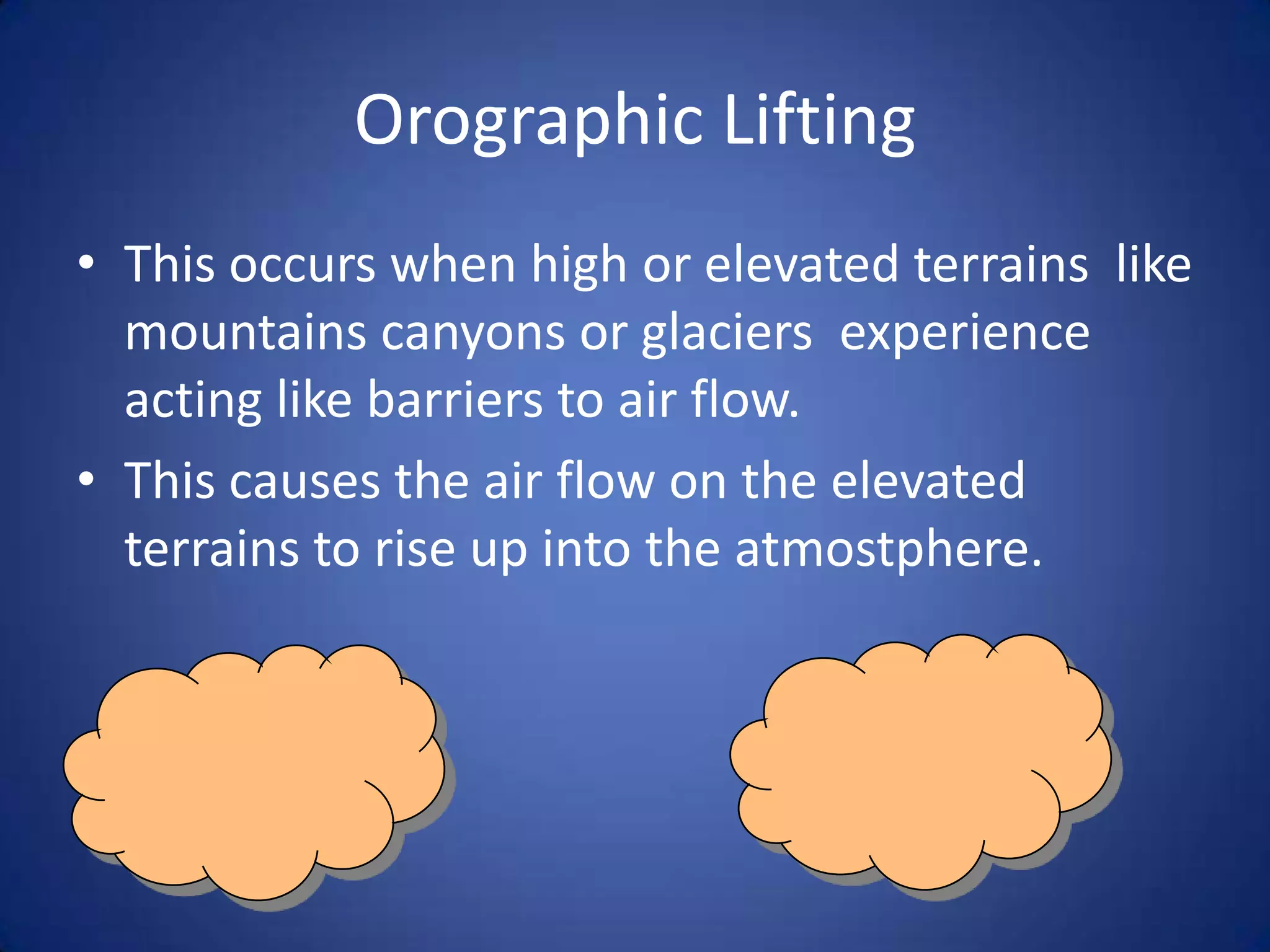 Orographic Lifting

• This occurs when high or elevated terrains like mountains canyons or glaciers experience acting like barriers to air flow.
• This causes the air flow on the elevated terrains to rise up into the atmostphere.